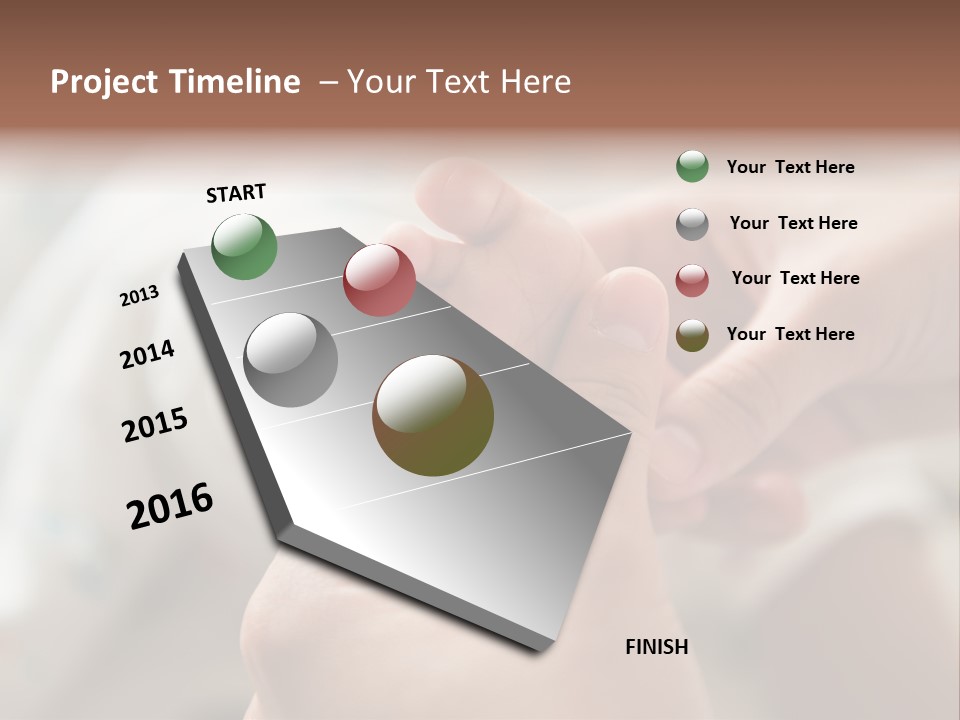 Project Timeline – Your Text Here

START

2013

2014

2015

2016

FINISH

Your Text Here

Your Text Here

Your Text Here

Your Text Here